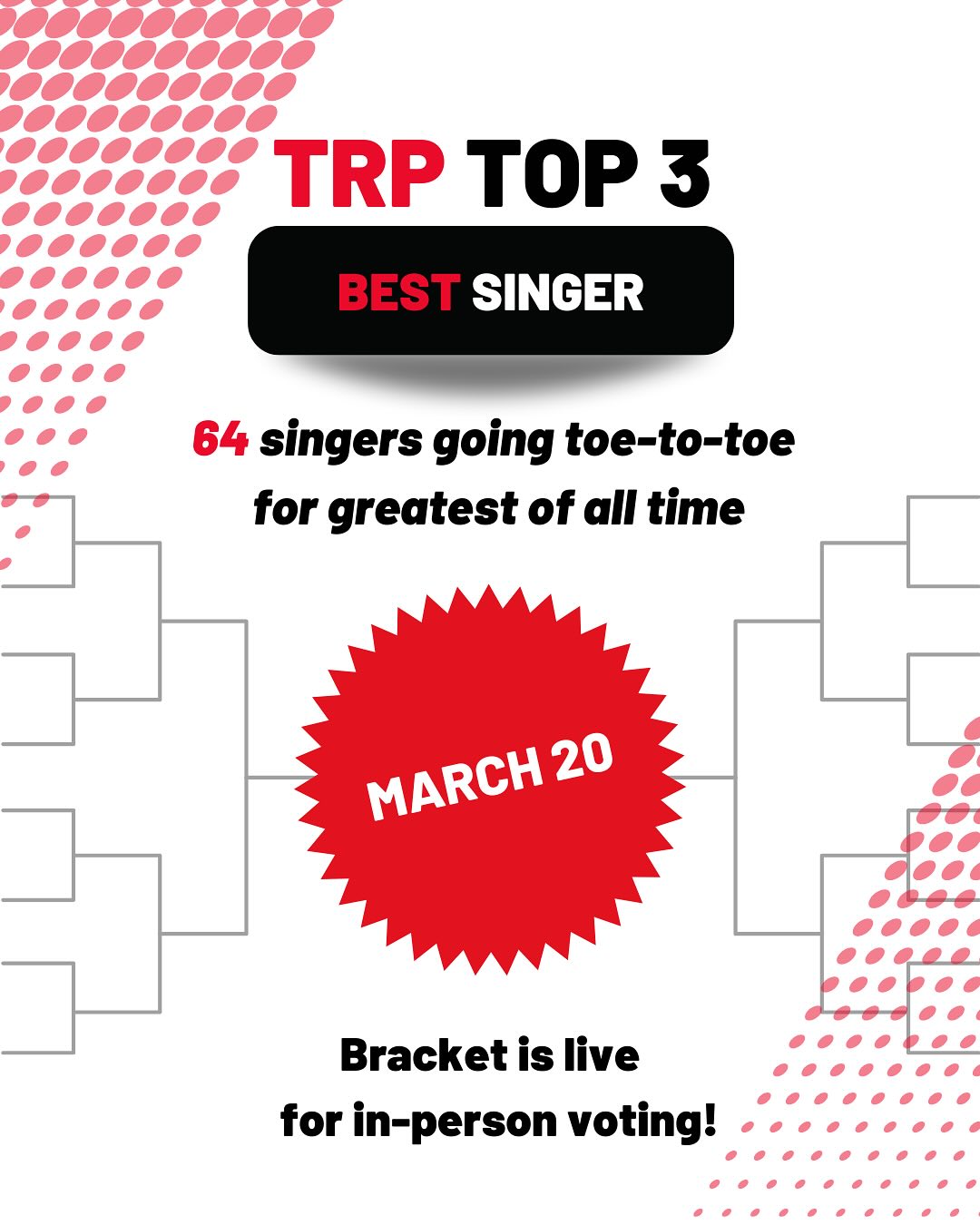 TRP TOP 3

BEST SINGER

64 singers going toe-to-toe for greatest of all time

MARCH 20

Bracket is live for in-person voting!